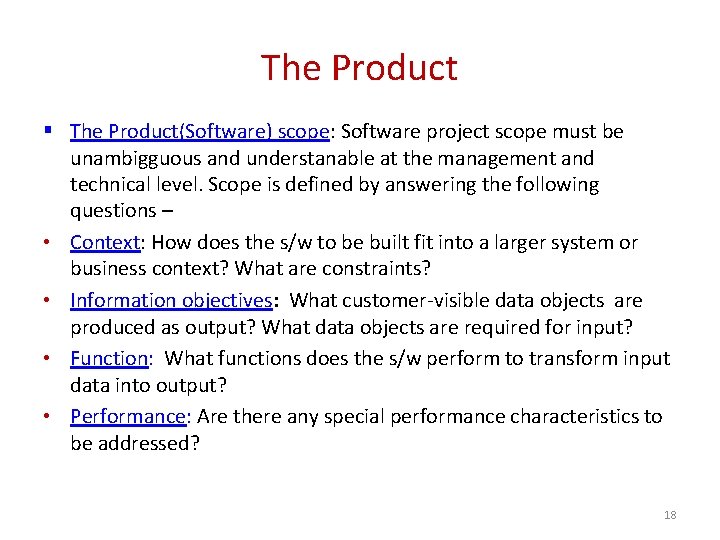 The Product

▪ The Product(Software) scope: Software project scope must be unambigguous and understanable at the management and technical level. Scope is defined by answering the following questions –

• Context: How does the s/w to be built fit into a larger system or business context? What are constraints?

• Information objectives: What customer-visible data objects are produced as output? What data objects are required for input?

• Function: What functions does the s/w perform to transform input data into output?

• Performance: Are there any special performance characteristics to be addressed?

18